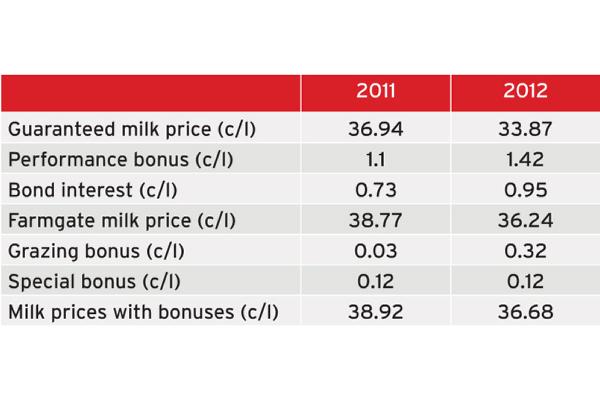 | | 2011 | 2012 |
|---|---|---|
| Guaranteed milk price (c/l) | 36.94 | 33.87 |
| Performance bonus (c/l) | 1.1 | 1.42 |
| Bond interest (c/l) | 0.73 | 0.95 |
| Farmgate milk price (c/l) | 38.77 | 36.24 |
| Grazing bonus (c/l) | 0.03 | 0.32 |
| Special bonus (c/l) | 0.12 | 0.12 |
| Milk prices with bonuses (c/l) | 38.92 | 36.68 |